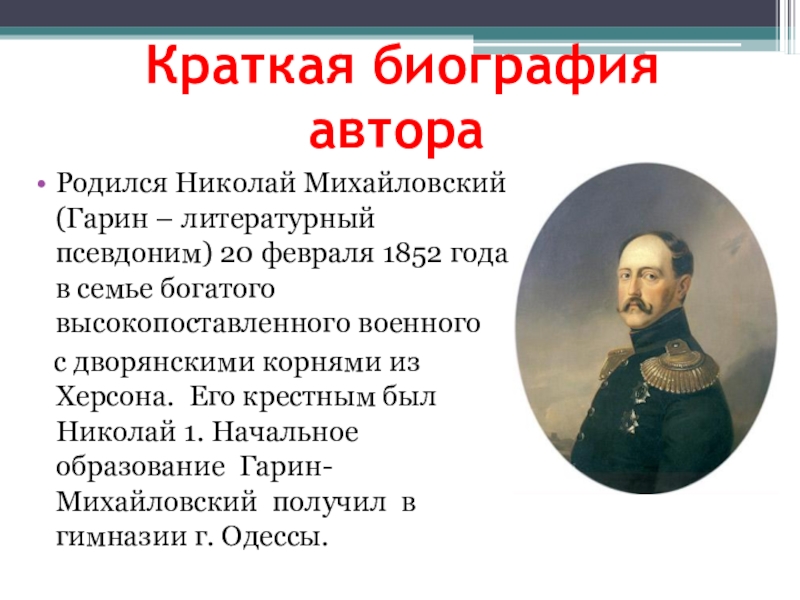 Краткая биография автора

• Родился Николай Михайловский (Гарин – литературный псевдоним) 20 февраля 1852 года в семье богатого высокопоставленного военного с дворянскими корнями из Херсона. Его крестным был Николай 1. Начальное образование Гарин-Михайловский получил в гимназии г. Одессы.